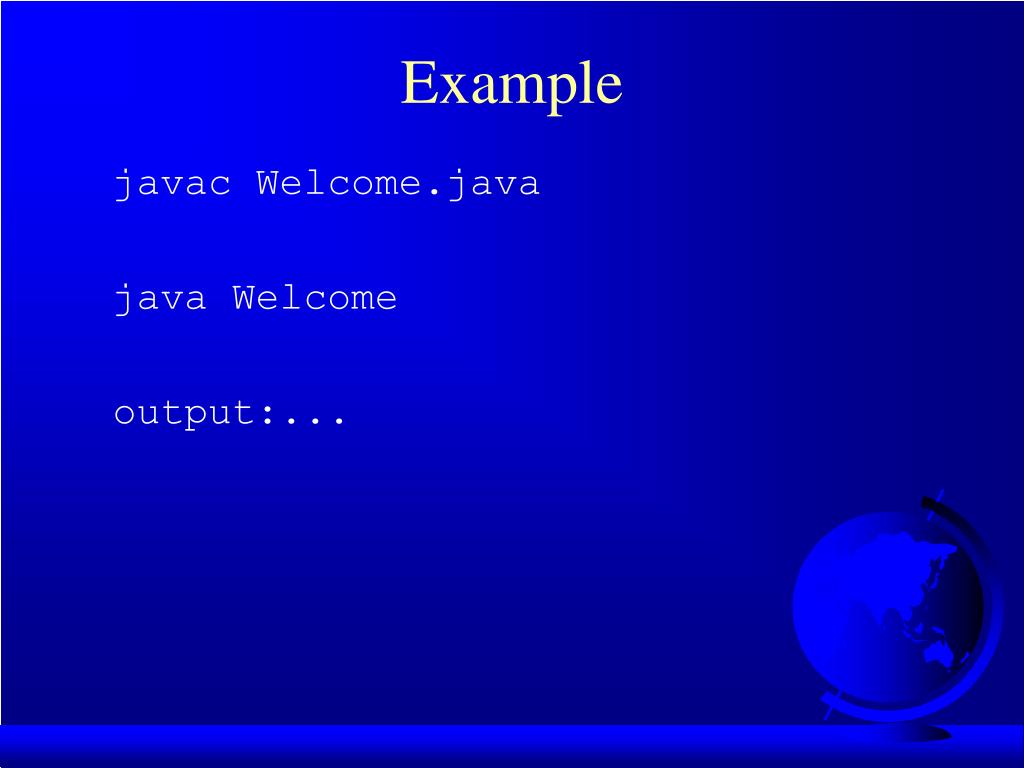 Example

javac Welcome.java

java Welcome

output:...